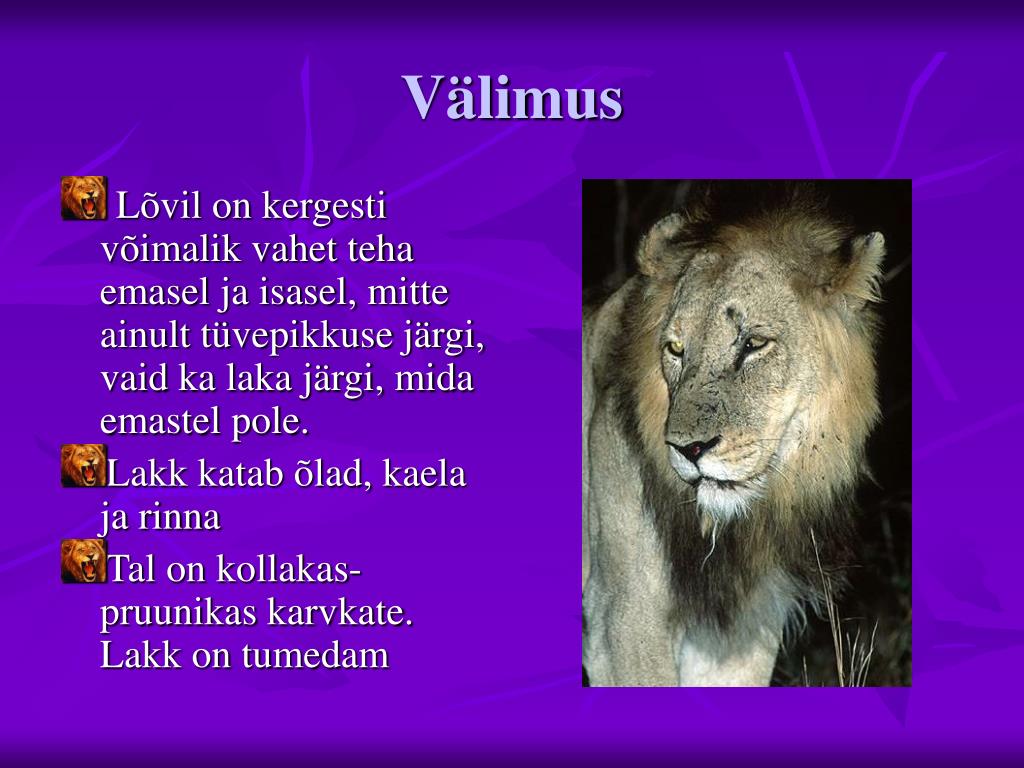 Välimus

Lõvil on kergesti võimalik vahet teha emasel ja isasel, mitte ainult tüvepikkuse järgi, vaid ka laka järgi, mida emastel pole.

Lakk katab õlad, kaela ja rinna

Tal on kollakas-pruunikas karvkate. Lakk on tumedam